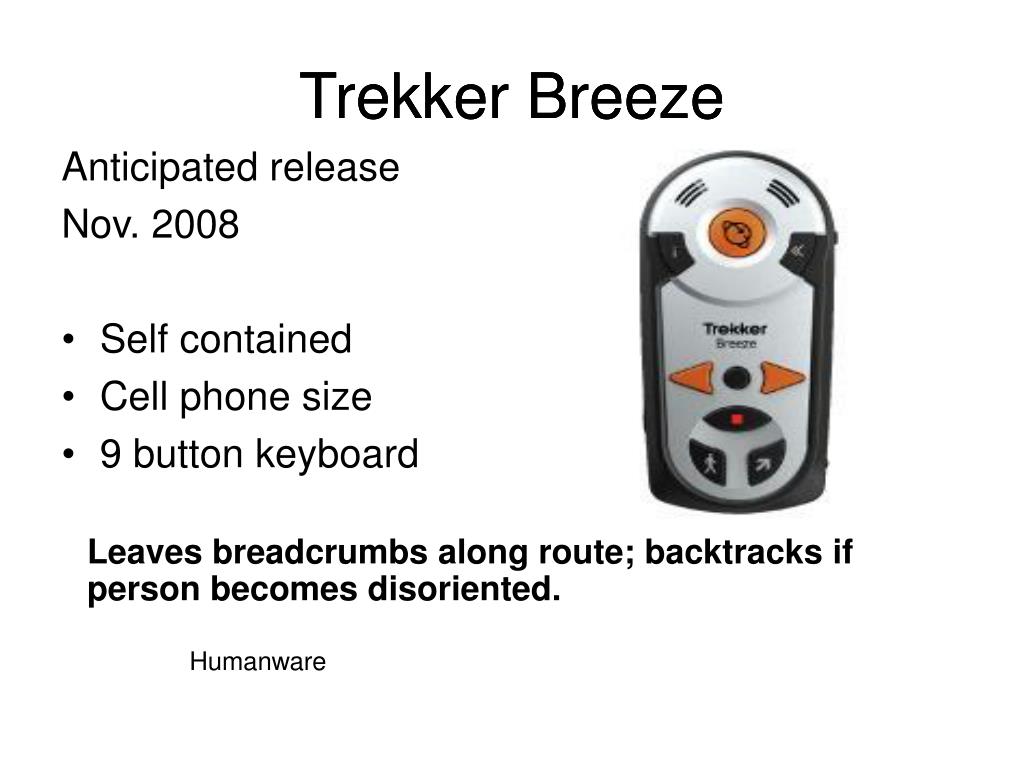 Trekker Breeze

Anticipated release
Nov. 2008

• Self contained
• Cell phone size
• 9 button keyboard

Trekker
Breeze

Leaves breadcrumbs along route; backtracks if person becomes disoriented.

Humanware